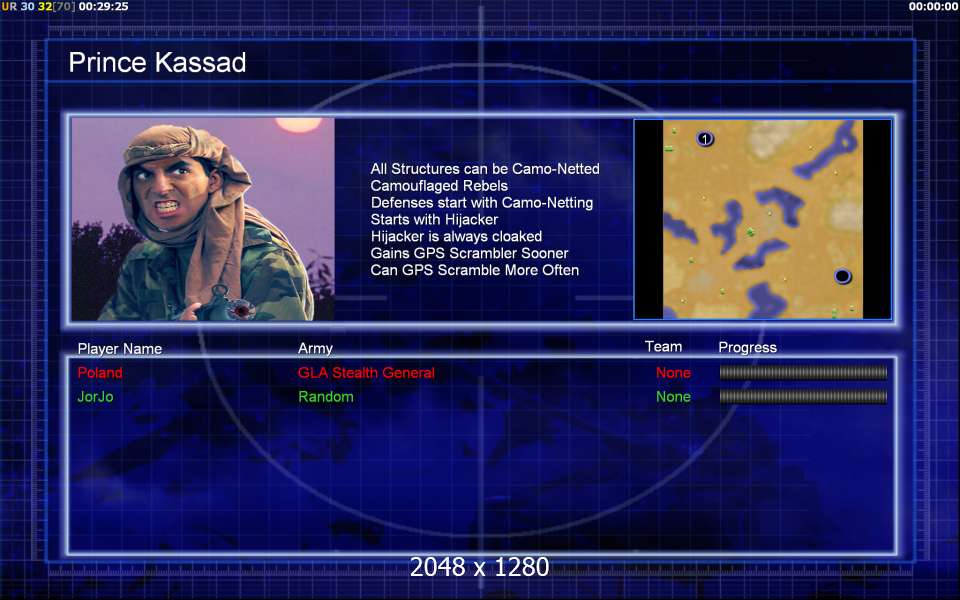 UR 30 32[70] 00:29:25

00:00:00

Prince Kassad

All Structures can be Camo-Netted
Camouflaged Rebels
Defenses start with Camo-Netting
Starts with Hijacker
Hijacker is always cloaked
Gains GPS Scrambler Sooner
Can GPS Scramble More Often

1

| Player Name | Army | Team | Progress |
|---|---|---|---|
| Poland | GLA Stealth General | None | |
| JorJo | Random | None | |

2048 x 1280